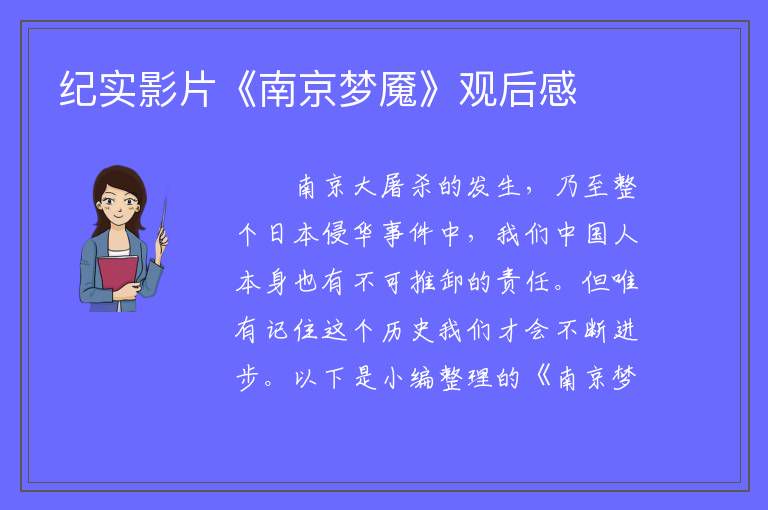 纪实影片《南京梦魇》观后感

南京大屠杀的发生，乃至整个日本侵华事件中，我们中国人本身也有不可推卸的责任。但唯有记住这个历史我们才会不断进步。以下是小编整理的《南京梦